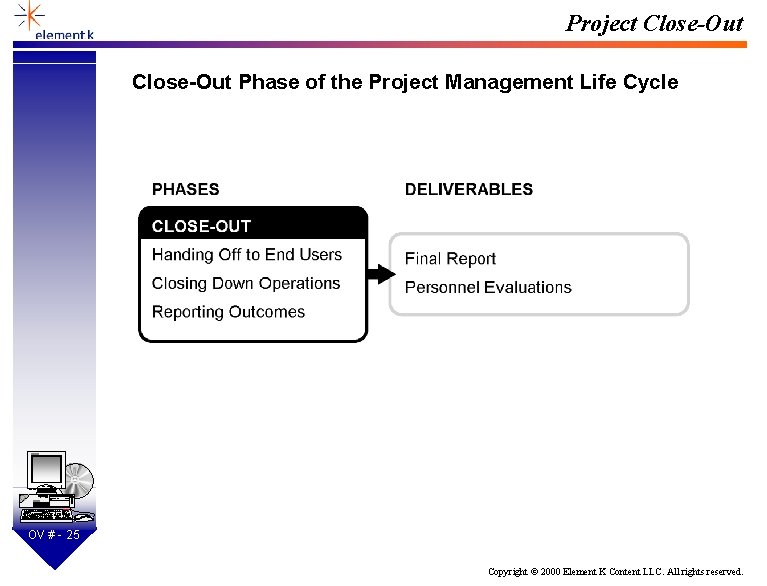 element k

Project Close-Out

Close-Out Phase of the Project Management Life Cycle

PHASES

CLOSE-OUT
Handing Off to End Users
Closing Down Operations
Reporting Outcomes

DELIVERABLES

Final Report
Personnel Evaluations

OV # - 25

Copyright © 2000 Element K Content LLC. All rights reserved.